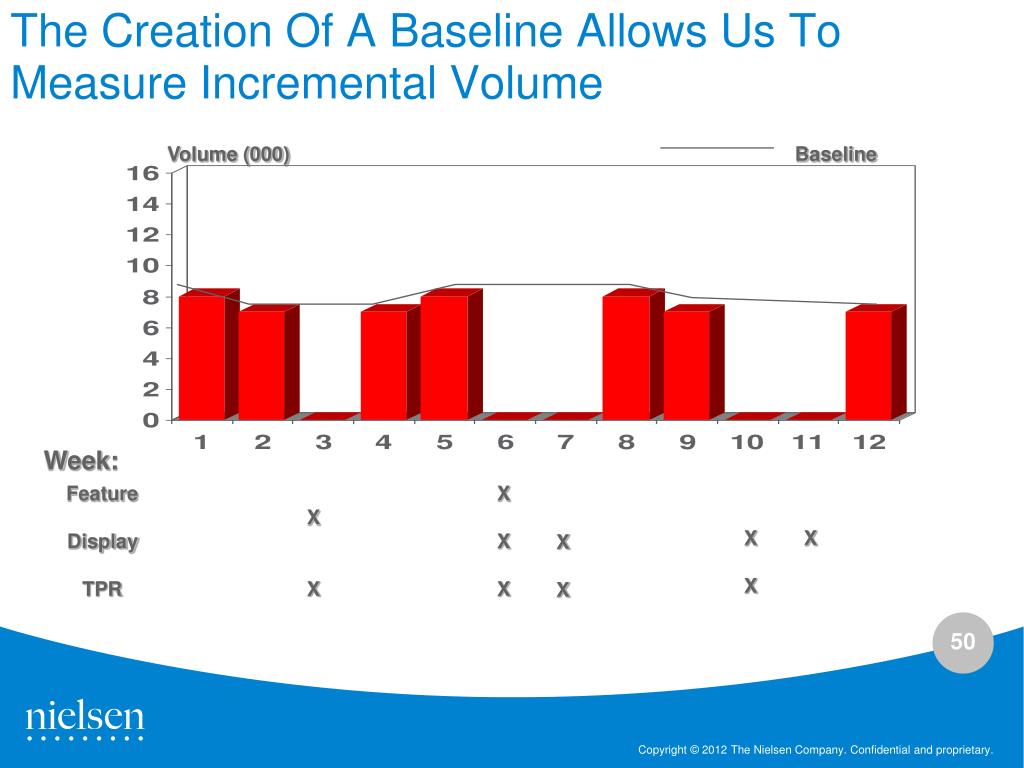 The Creation Of A Baseline Allows Us To Measure Incremental Volume

Volume (000)

Baseline

16
14
12
10
8
6
4
2
0

1 2 3 4 5 6 7 8 9 10 11 12

Week:

Feature X

X

Display X X X X

TPR X X X X

50

nielsen

Copyright © 2012 The Nielsen Company. Confidential and proprietary.